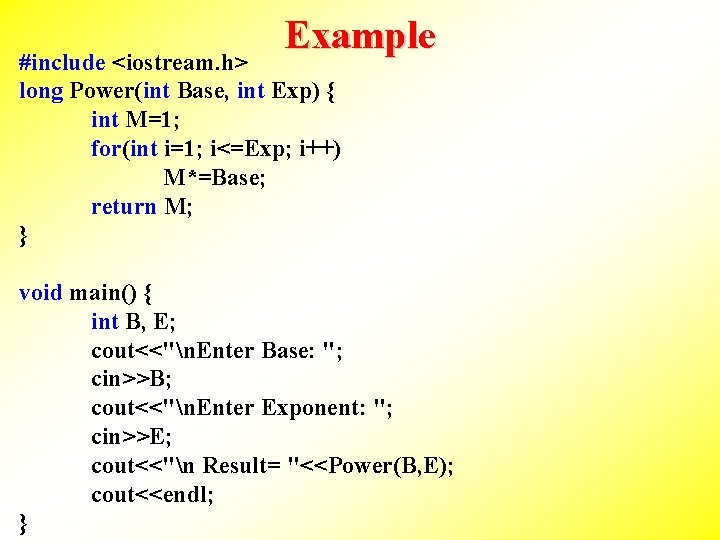 Example

#include <iostream.h>
long Power(int Base, int Exp) {
int M=1;
for(int i=1; i<=Exp; i++)
M*=Base;
return M;
}

void main() {
int B, E;
cout<<"\nEnter Base: ";
cin>>B;
cout<<"\nEnter Exponent: ";
cin>>E;
cout<<"\n Result= "<<Power(B,E);
cout<<endl;
}